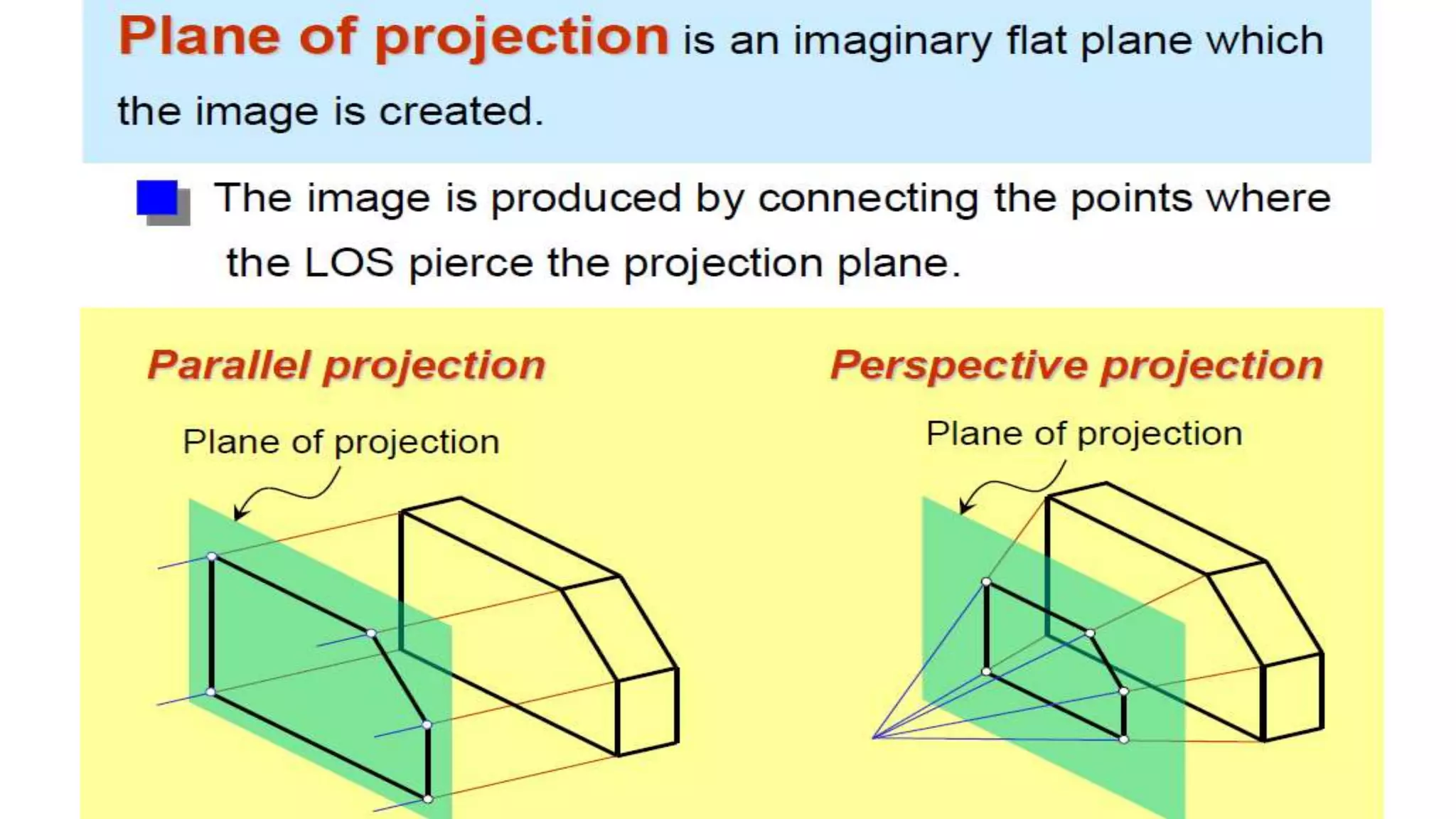 Plane of projection is an imaginary flat plane which the image is created.

The image is produced by connecting the points where the LOS pierce the projection plane.

Parallel projection

Plane of projection

Perspective projection

Plane of projection